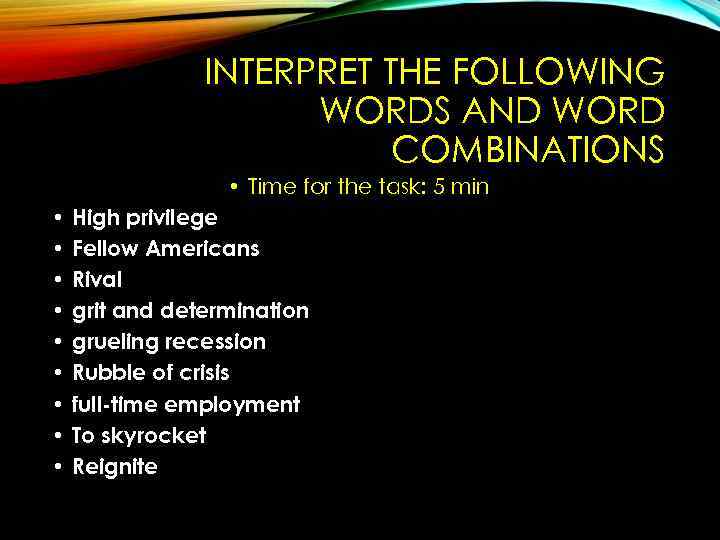 INTERPRET THE FOLLOWING WORDS AND WORD COMBINATIONS

• Time for the task: 5 min

• High privilege
• Fellow Americans
• Rival
• grit and determination
• grueling recession
• Rubble of crisis
• full-time employment
• To skyrocket
• Reignite